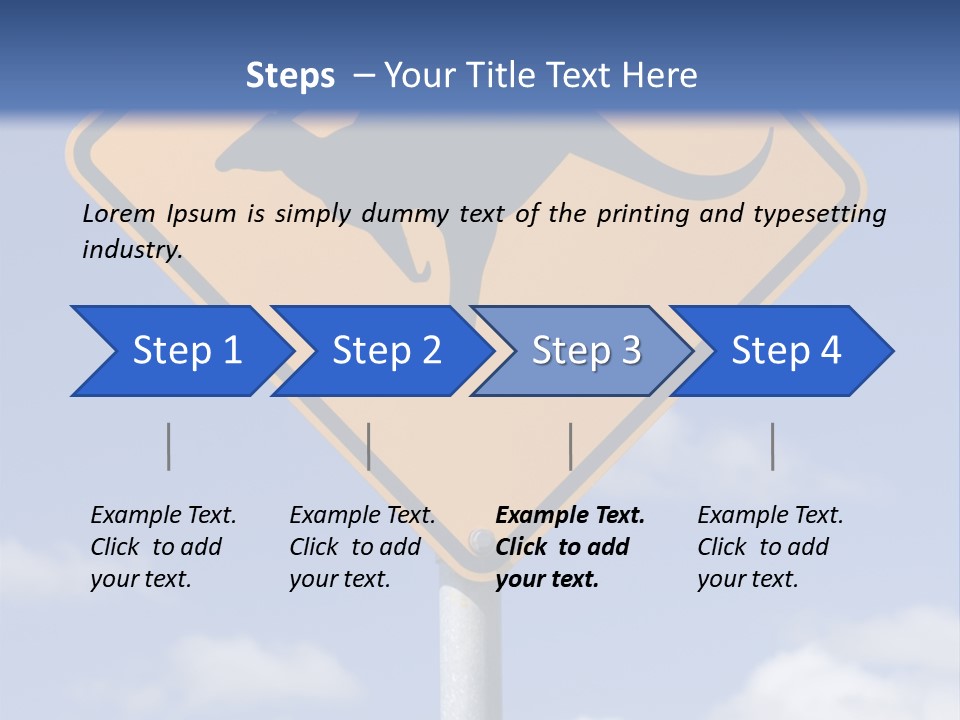 Steps – Your Title Text Here

Lorem Ipsum is simply dummy text of the printing and typesetting industry.

Step 1

Step 2

Step 3

Step 4

Example Text. Click to add your text.

Example Text. Click to add your text.

Example Text. Click to add your text.

Example Text. Click to add your text.